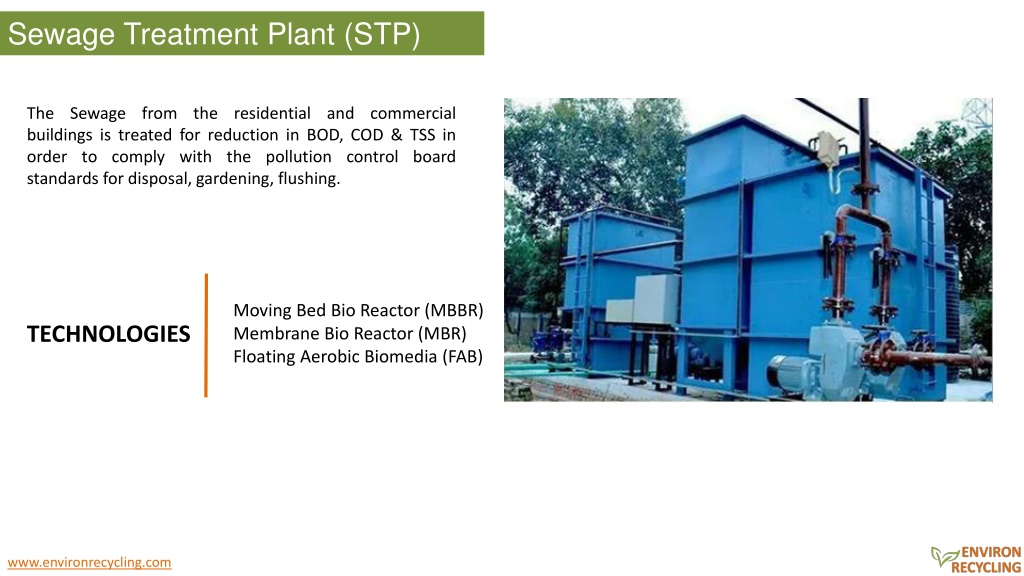 Sewage Treatment Plant (STP)

The Sewage from the residential and commercial buildings is treated for reduction in BOD, COD & TSS in order to comply with the pollution control board standards for disposal, gardening, flushing.

TECHNOLOGIES

Moving Bed Bio Reactor (MBBR)
Membrane Bio Reactor (MBR)
Floating Aerobic Biomedia (FAB)

www.environrecycling.com

ENVIRON RECYCLING